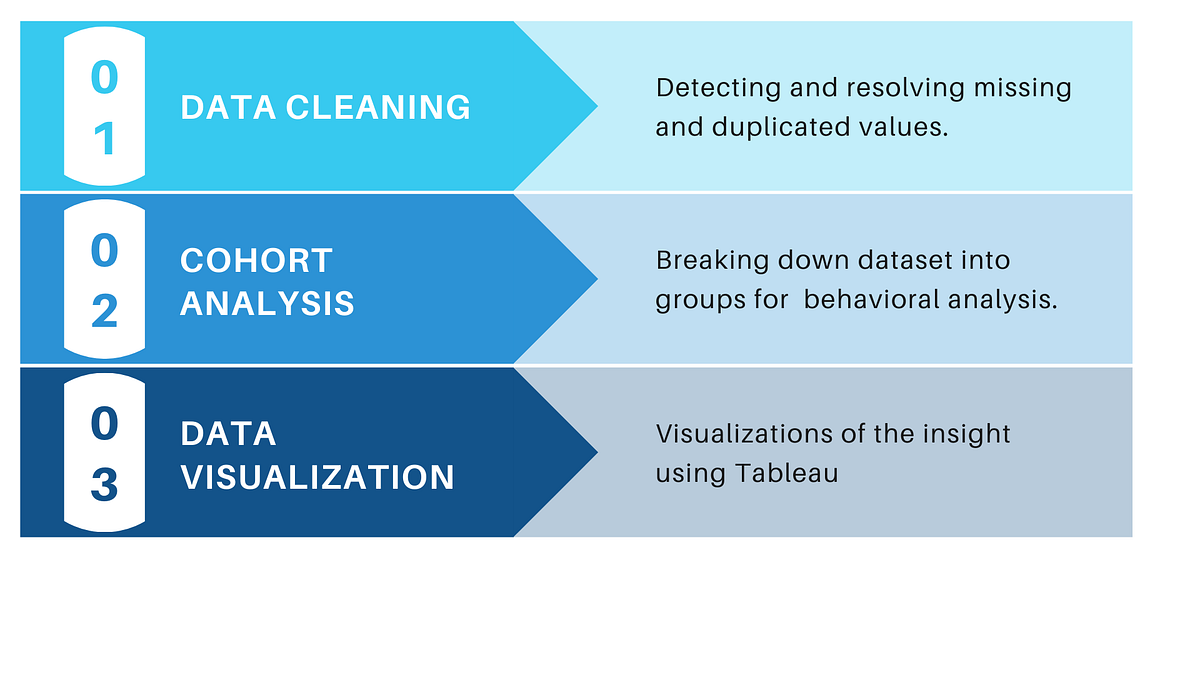 01
DATA CLEANING
Detecting and resolving missing and duplicated values.

02
COHORT ANALYSIS
Breaking down dataset into groups for behavioral analysis.

03
DATA VISUALIZATION
Visualizations of the insight using Tableau